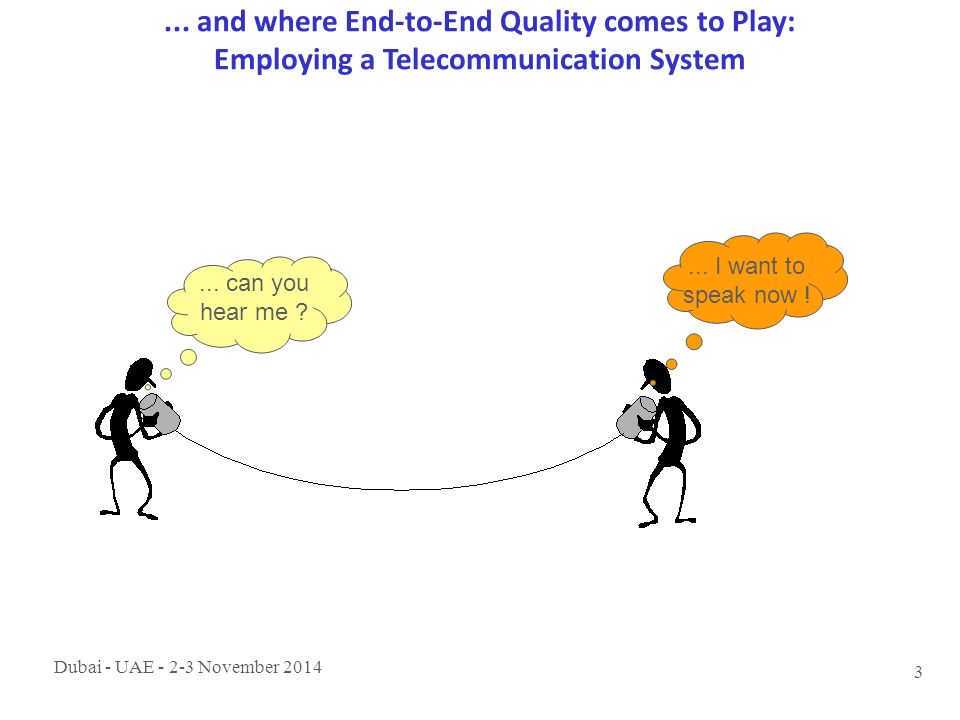 ... and where End-to-End Quality comes to Play:
Employing a Telecommunication System

... can you hear me ?

... I want to speak now !

Dubai - UAE - 2-3 November 2014

3